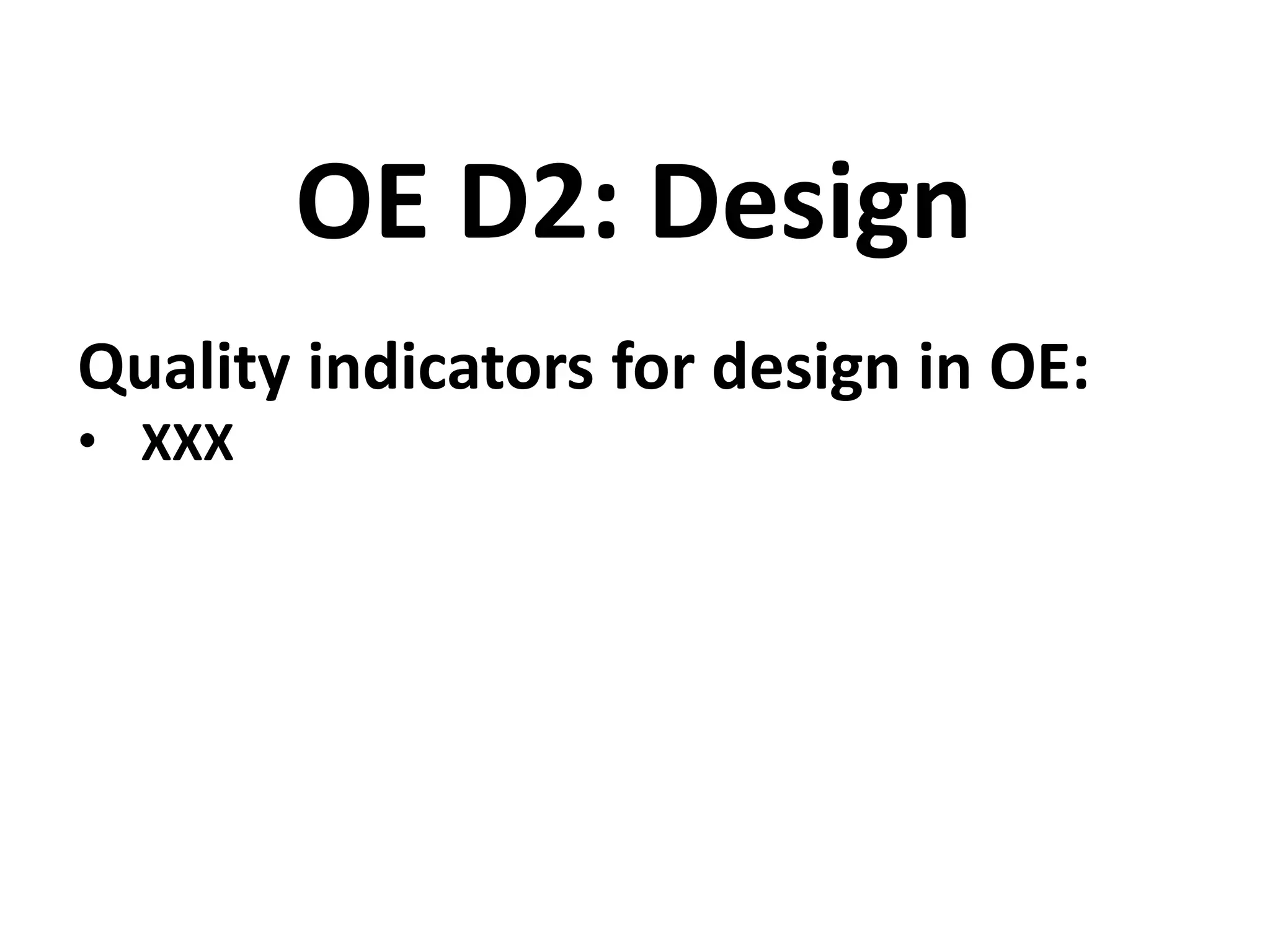 OE D2: Design

Quality indicators for design in OE:
• XXX